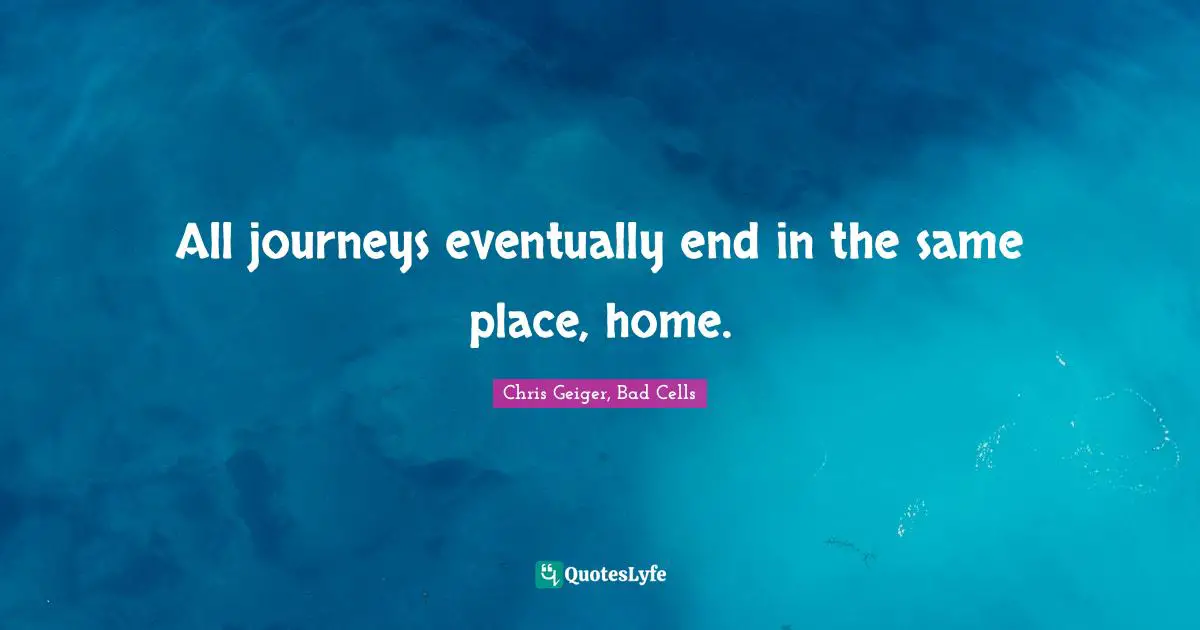 All journeys eventually end in the same place, home.

Chris Geiger, Bad Cells

QuotesLyfe